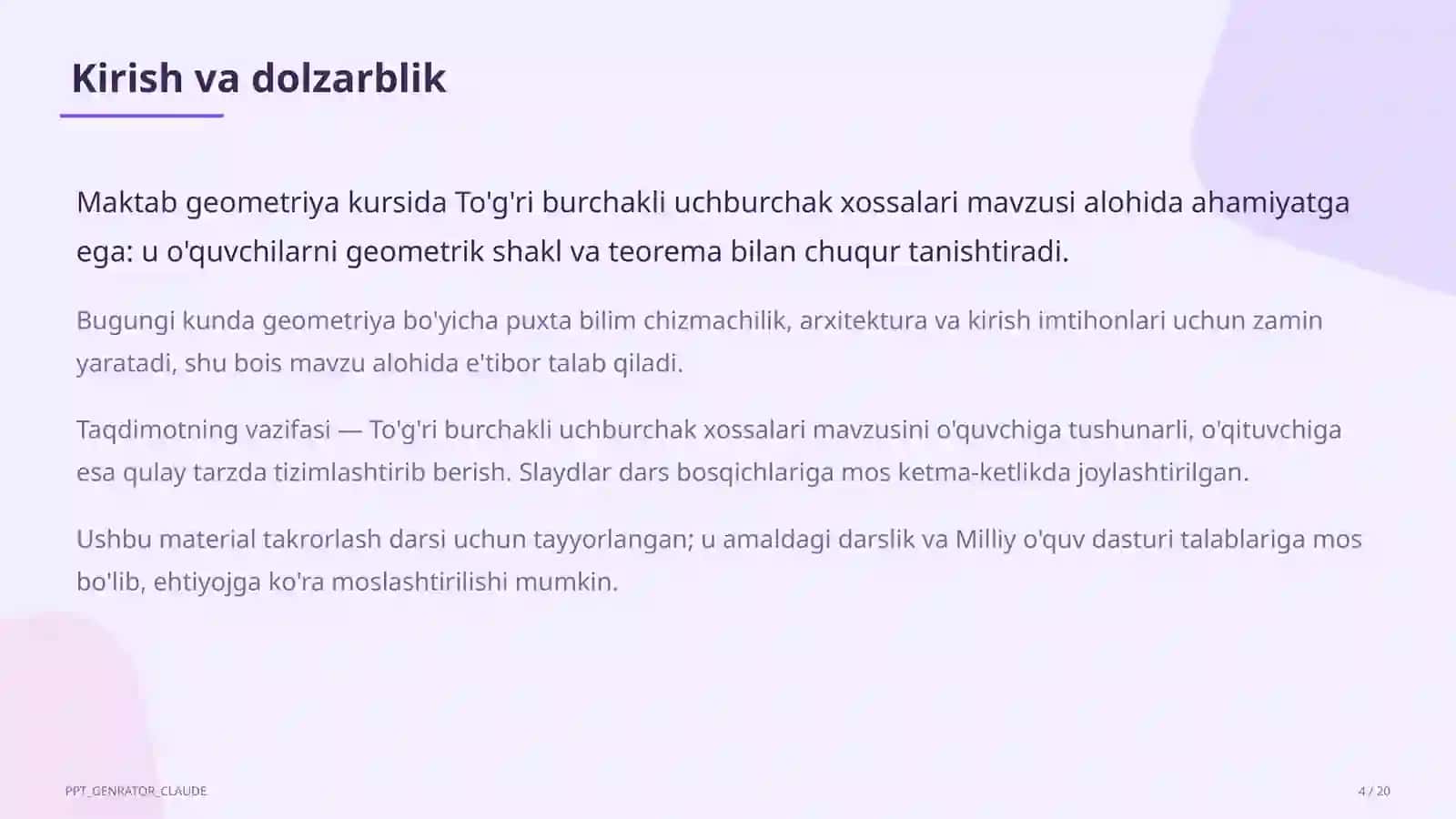 Kirish va dolzarblik

Maktab geometriya kursida To'g'ri burchakli uchburchak xossalari mavzusi alohida ahamiyatga ega: u o'quvchilarni geometrik shakl va teorema bilan chuqur tanishtiradi.

Bugungi kunda geometriya bo'yicha puxta bilim chizmachilik, arxitektura va kirish imtihonlari uchun zamin yaratadi, shu bois mavzu alohida e'tibor talab qiladi.

Taqdimotning vazifasi — To'g'ri burchakli uchburchak xossalari mavzusini o'quvchiga tushunarli, o'qituvchiga esa qulay tarzda tizimlashtirib berish. Slaydlar dars bosqichlariga mos ketma-ketlikda joylashtirilgan.

Ushbu material takrorlash darsi uchun tayyorlangan; u amaldagi darslik va Milliy o'quv dasturi talablariga mos bo'lib, ehtiyojga ko'ra moslashtirilishi mumkin.

PPT_GENRATOR_CLAUDE

4 / 20